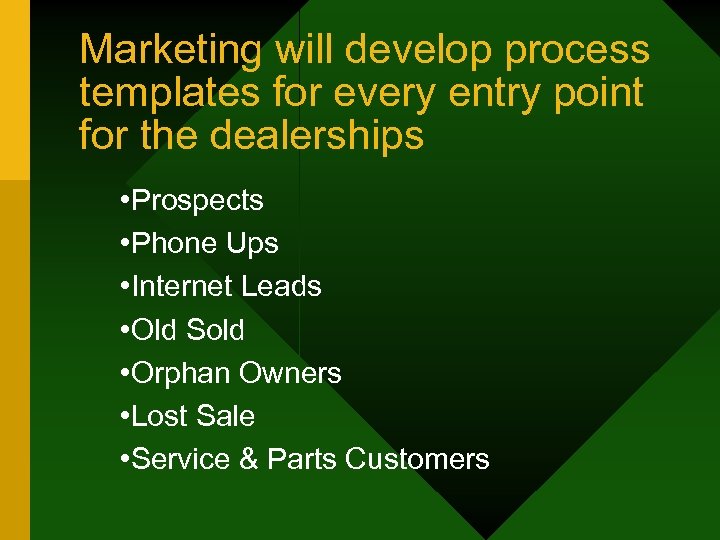 Marketing will develop process templates for every entry point for the dealerships

•Prospects
•Phone Ups
•Internet Leads
•Old Sold
•Orphan Owners
•Lost Sale
•Service & Parts Customers